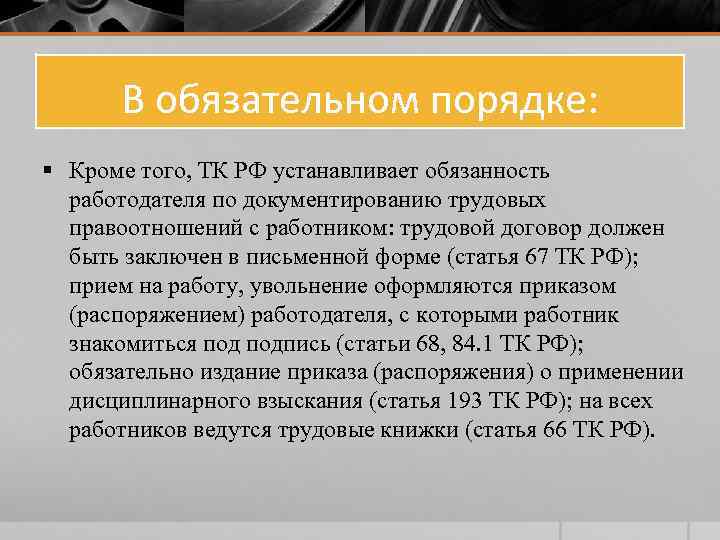 В обязательном порядке:

▪ Кроме того, ТК РФ устанавливает обязанность работодателя по документированию трудовых правоотношений с работником: трудовой договор должен быть заключен в письменной форме (статья 67 ТК РФ); прием на работу, увольнение оформляются приказом (распоряжением) работодателя, с которыми работник знакомиться под подпись (статьи 68, 84.1 ТК РФ); обязательно издание приказа (распоряжения) о применении дисциплинарного взыскания (статья 193 ТК РФ); на всех работников ведутся трудовые книжки (статья 66 ТК РФ).